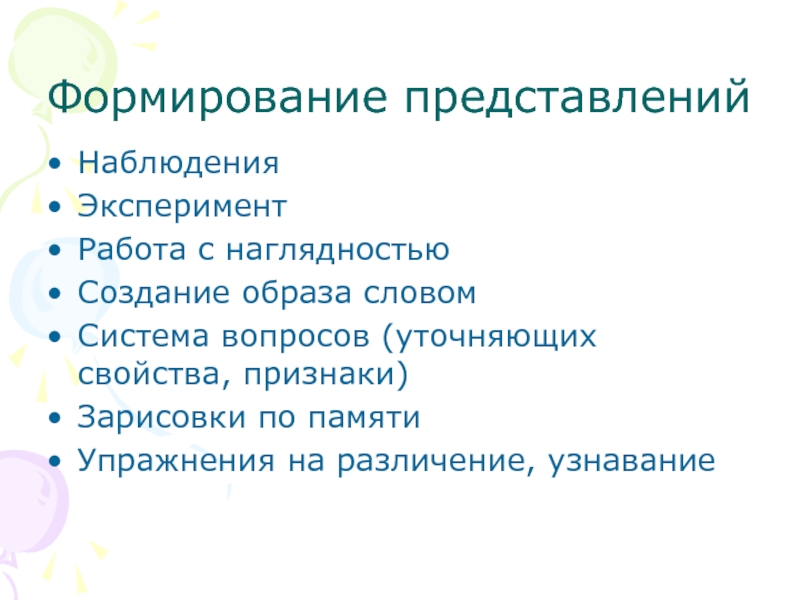 Формирование представлений

• Наблюдения
• Эксперимент
• Работа с наглядностью
• Создание образа словом
• Система вопросов (уточняющих свойства, признаки)
• Зарисовки по памяти
• Упражнения на различение, узнавание